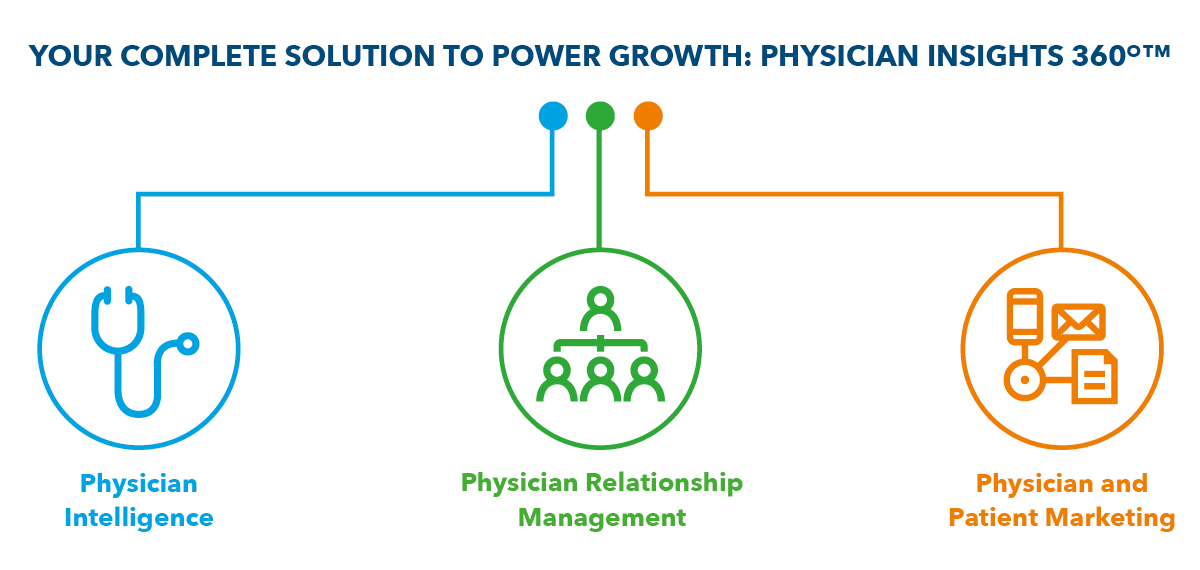 YOUR COMPLETE SOLUTION TO POWER GROWTH: PHYSICIAN INSIGHTS 360°™

Physician Intelligence

Physician Relationship Management

Physician and Patient Marketing